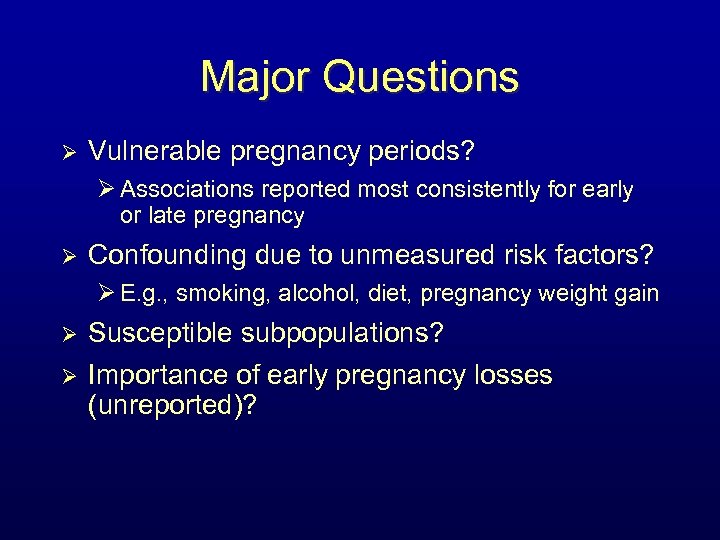 Major Questions

➢ Vulnerable pregnancy periods?

➢ Associations reported most consistently for early or late pregnancy

➢ Confounding due to unmeasured risk factors?

➢ E.g., smoking, alcohol, diet, pregnancy weight gain

➢ Susceptible subpopulations?

➢ Importance of early pregnancy losses (unreported)?